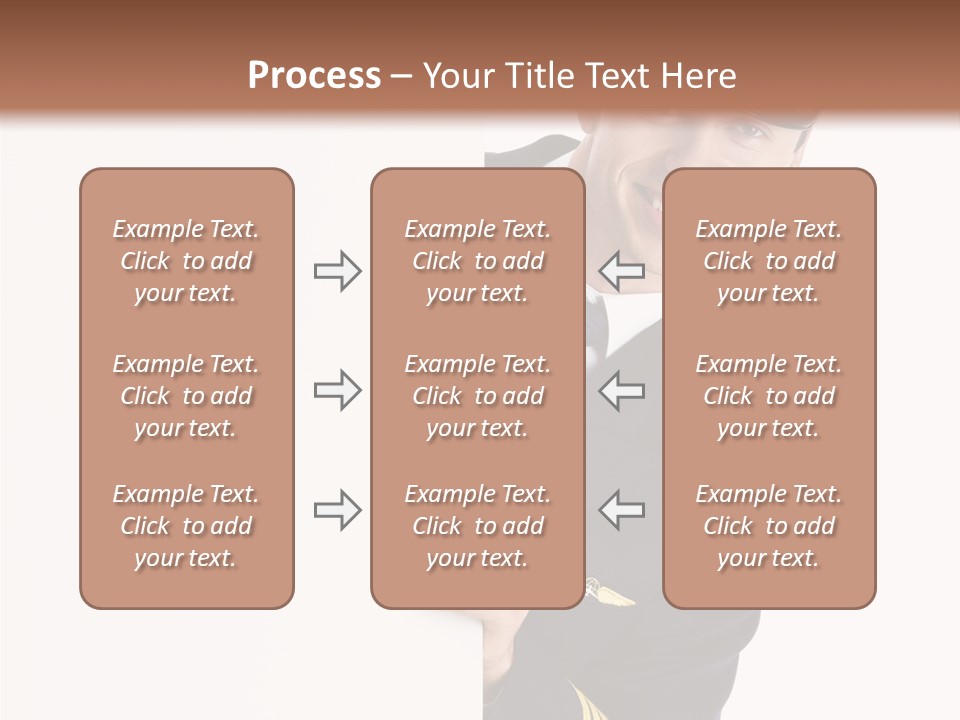 **Process** – Your Title Text Here

Example Text. Click to add your text.

Example Text. Click to add your text.

Example Text. Click to add your text.

Example Text. Click to add your text.

Example Text. Click to add your text.

Example Text. Click to add your text.

Example Text. Click to add your text.

Example Text. Click to add your text.

Example Text. Click to add your text.